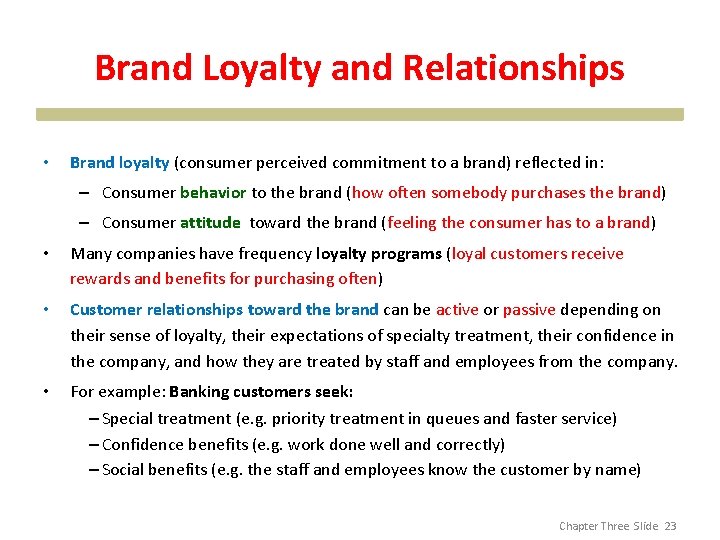 Brand Loyalty and Relationships

• Brand loyalty (consumer perceived commitment to a brand) reflected in:
– Consumer behavior to the brand (how often somebody purchases the brand)
– Consumer attitude toward the brand (feeling the consumer has to a brand)

• Many companies have frequency loyalty programs (loyal customers receive rewards and benefits for purchasing often)

• Customer relationships toward the brand can be active or passive depending on their sense of loyalty, their expectations of specialty treatment, their confidence in the company, and how they are treated by staff and employees from the company.

• For example: Banking customers seek:
– Special treatment (e.g. priority treatment in queues and faster service)
– Confidence benefits (e.g. work done well and correctly)
– Social benefits (e.g. the staff and employees know the customer by name)

Chapter Three Slide 23